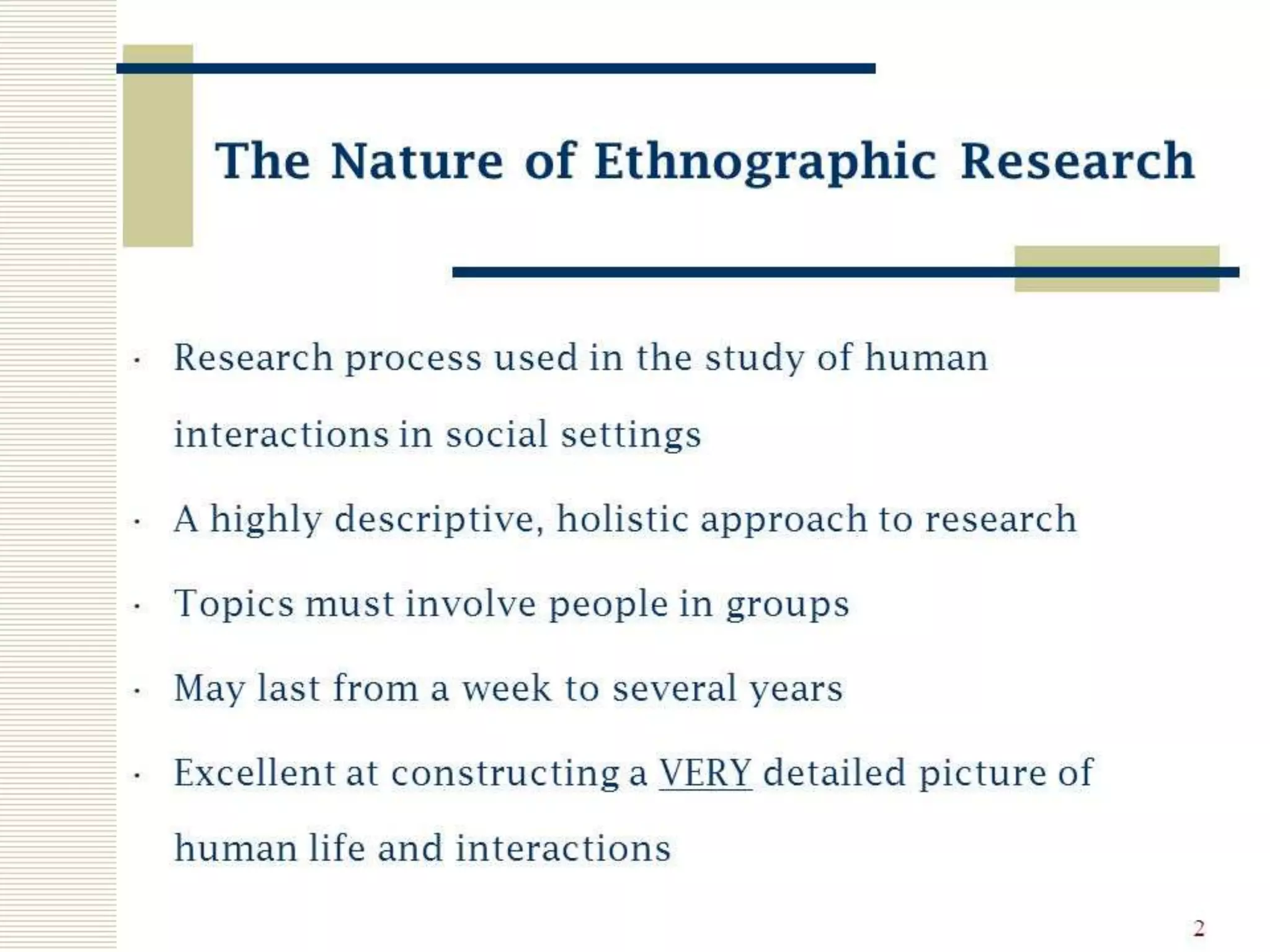 The Nature of Ethnographic Research

· Research process used in the study of human interactions in social settings

· A highly descriptive, holistic approach to research

· Topics must involve people in groups

· May last from a week to several years

· Excellent at constructing a VERY detailed picture of human life and interactions

2